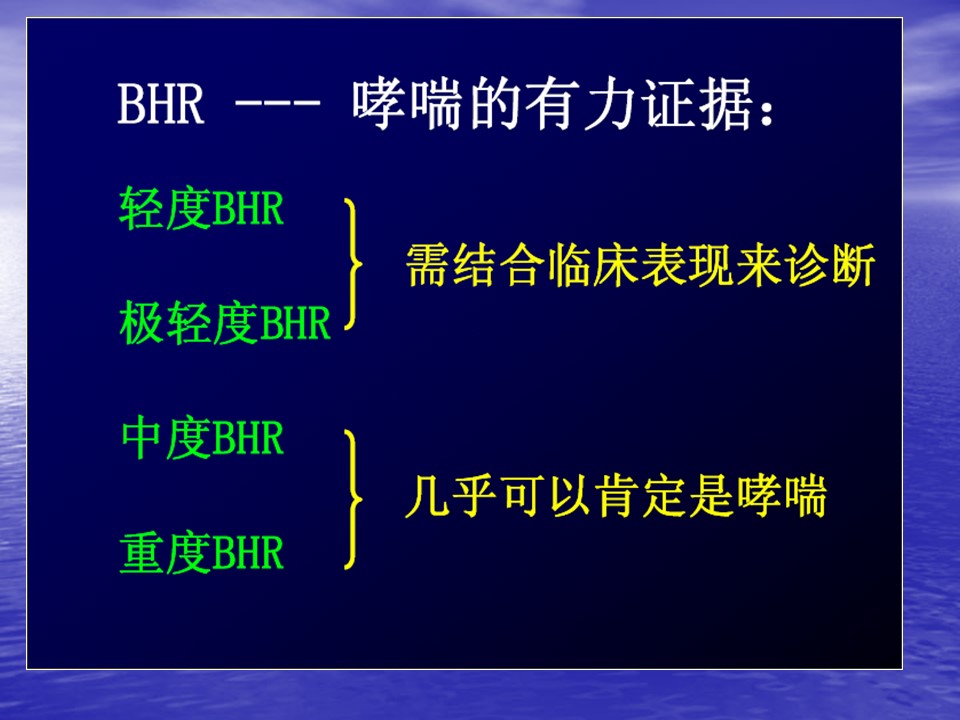 BHR --- 哮喘的有力证据：

轻度BHR
极轻度BHR
需结合临床表现来诊断

中度BHR
重度BHR
几乎可以肯定是哮喘